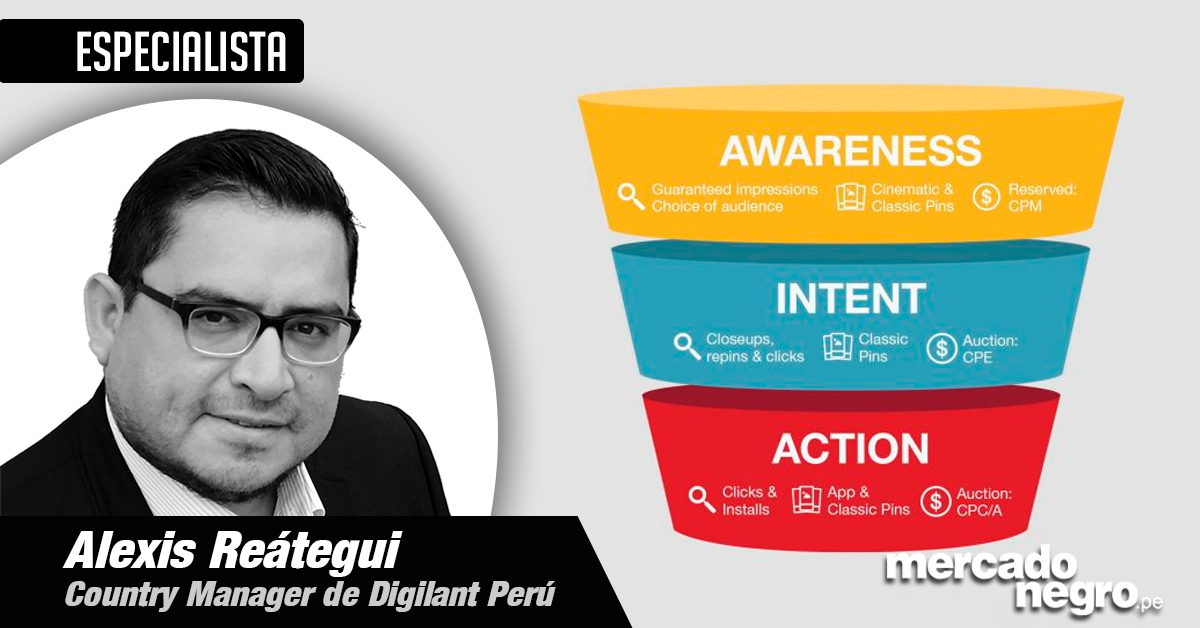 ESPECIALISTA

AWARENESS

Guaranteed impressions Choice of audience

Cinematic & Classic Pins

Reserved: CPM

INTENT

Closeups, repins & clicks

Classic Pins

Auction: CPE

ACTION

Clicks & Installs

App & Classic Pins

Auction: CPC/A

Alexis Reátegui

Country Manager de Digilant Perú

mercado negro.pe